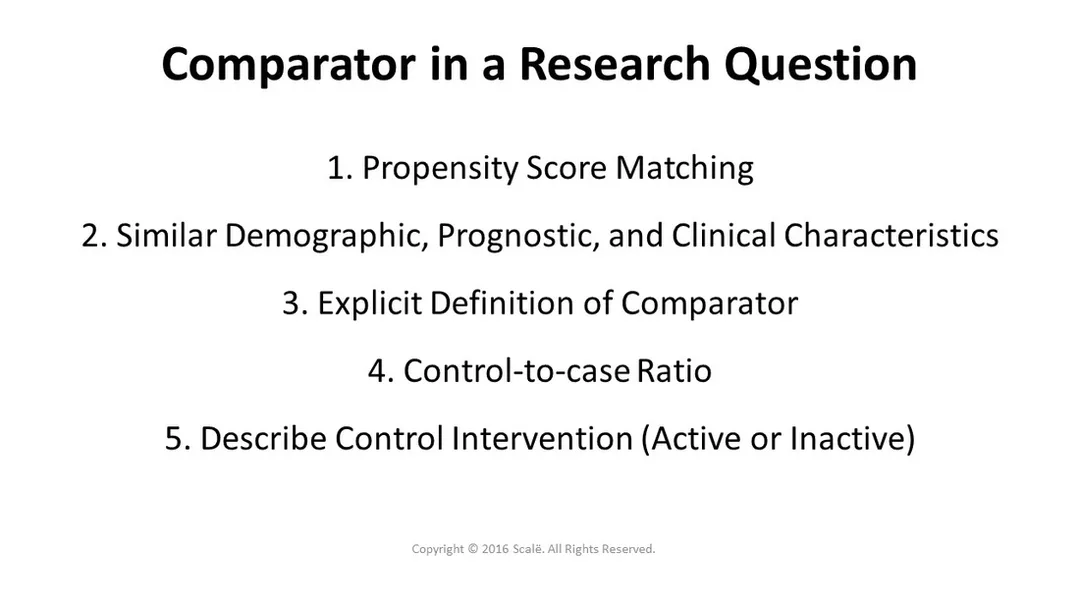 Comparator in a Research Question

1. Propensity Score Matching

2. Similar Demographic, Prognostic, and Clinical Characteristics

3. Explicit Definition of Comparator

4. Control-to-case Ratio

5. Describe Control Intervention (Active or Inactive)

Copyright © 2016 Scalë. All Rights Reserved.